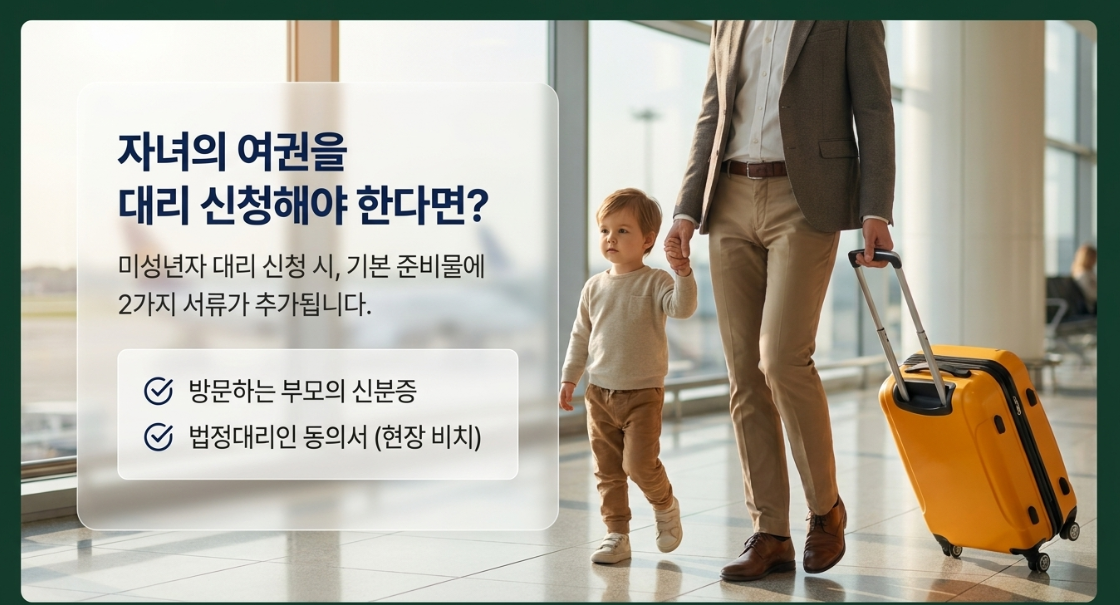 자녀의 여권을
대리 신청해야 한다면?

미성년자 대리 신청 시, 기본 준비물에 2가지 서류가 추가됩니다.

방문하는 부모의 신분증

법정대리인 동의서 (현장 비치)